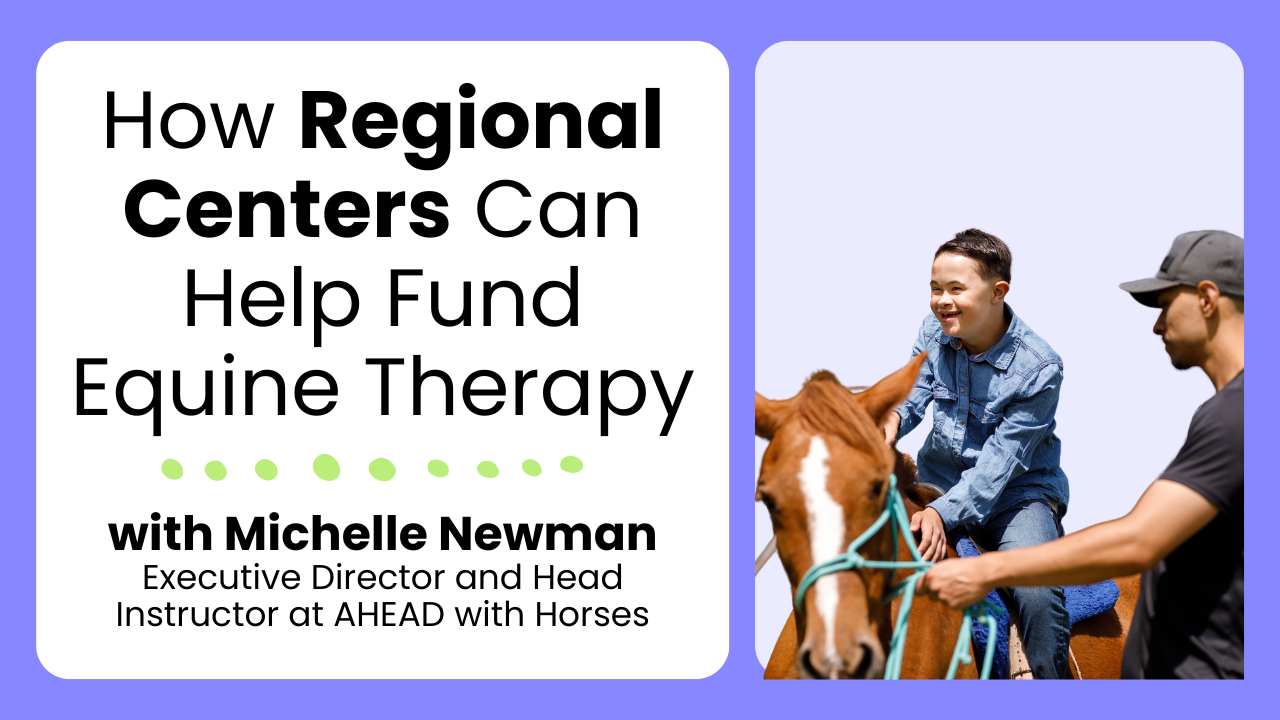 How Regional Centers Can Help Fund Equine Therapy

with Michelle Newman
Executive Director and Head Instructor at AHEAD with Horses